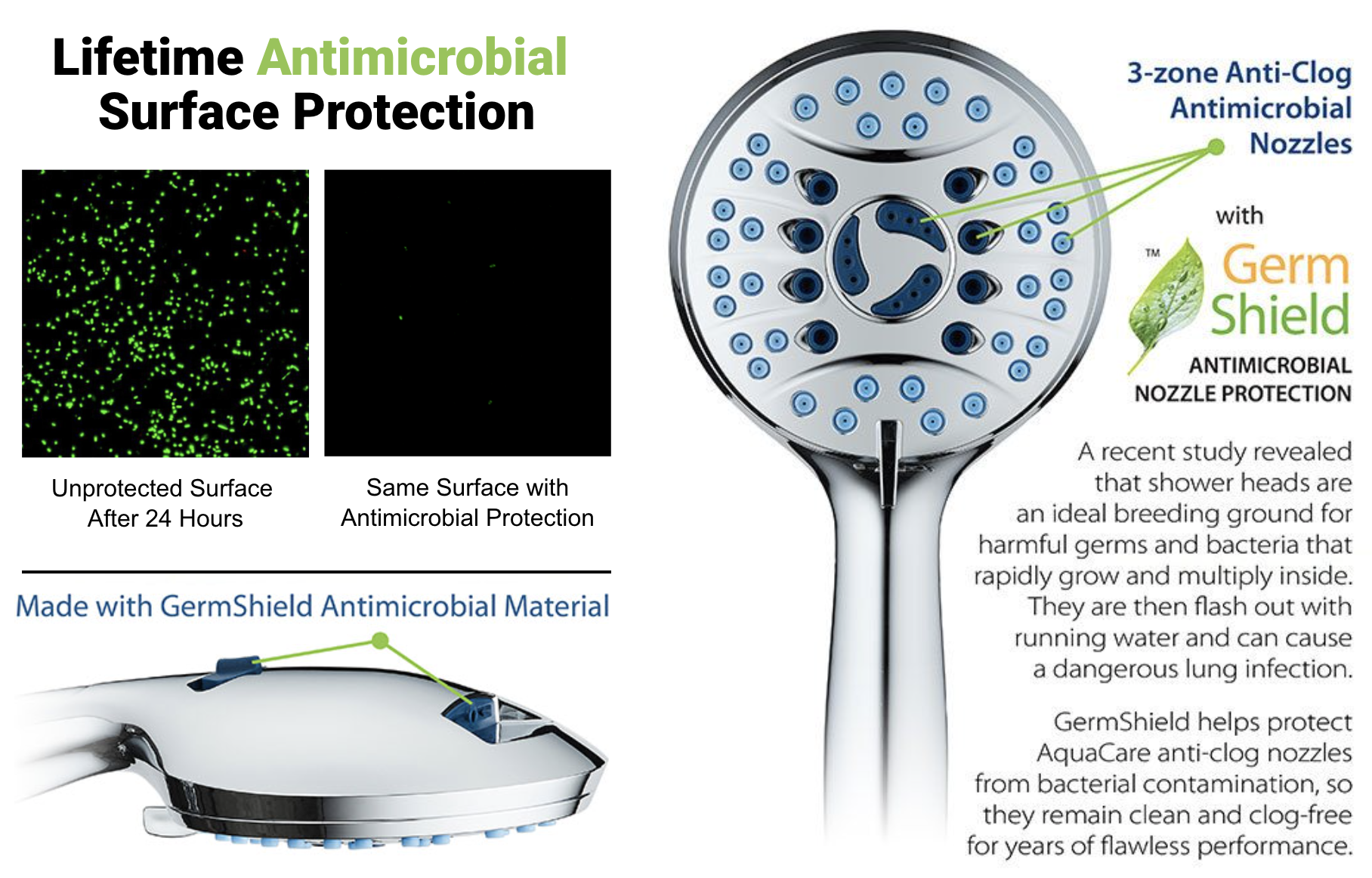 Lifetime Antimicrobial Surface Protection

Unprotected Surface After 24 Hours

Same Surface with Antimicrobial Protection

Made with GermShield Antimicrobial Material

3-zone Anti-Clog Antimicrobial Nozzles

with

™ Germ Shield

ANTIMICROBIAL NOZZLE PROTECTION

A recent study revealed that shower heads are an ideal breeding ground for harmful germs and bacteria that rapidly grow and multiply inside. They are then flash out with running water and can cause a dangerous lung infection.

GermShield helps protect AquaCare anti-clog nozzles from bacterial contamination, so they remain clean and clog-free for years of flawless performance.